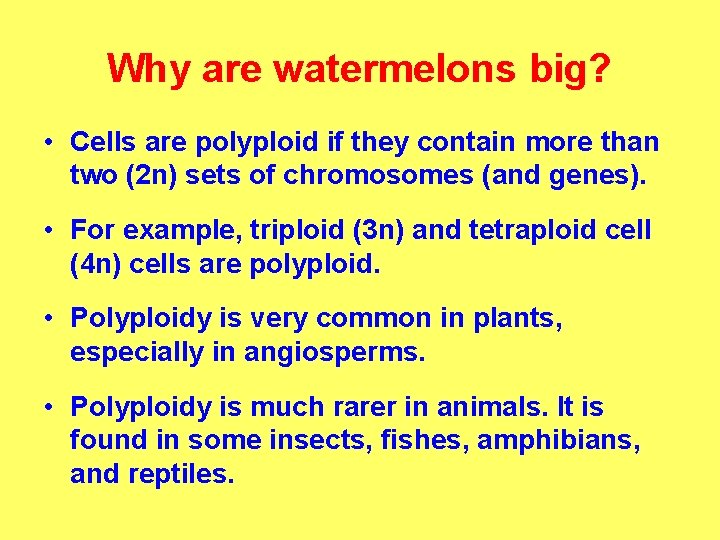 Why are watermelons big?

• Cells are polyploid if they contain more than two (2n) sets of chromosomes (and genes).

• For example, triploid (3n) and tetraploid cell (4n) cells are polyploid.

• Polyploidy is very common in plants, especially in angiosperms.

• Polyploidy is much rarer in animals. It is found in some insects, fishes, amphibians, and reptiles.